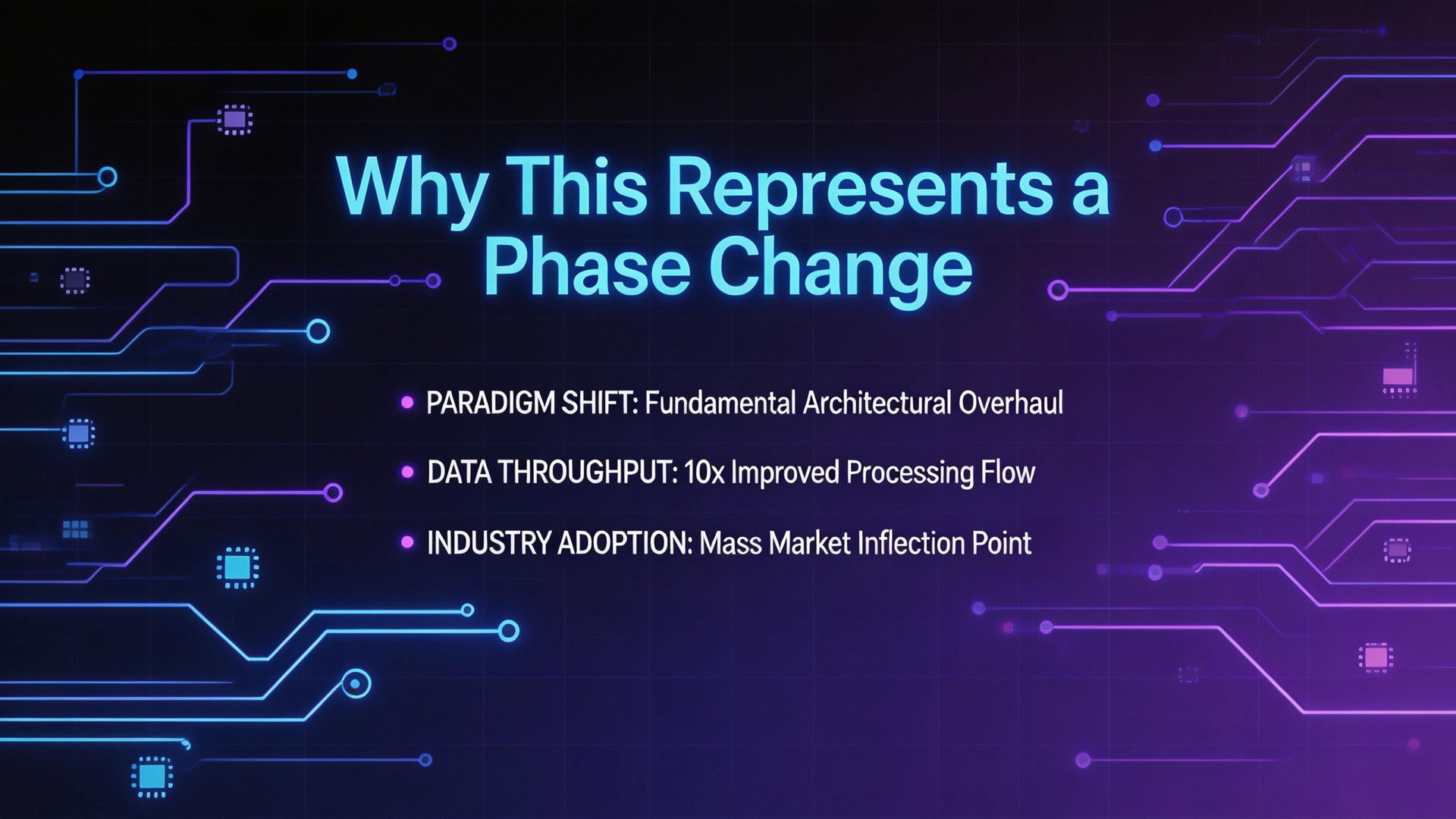 Why This Represents a Phase Change

• PARADIGM SHIFT: Fundamental Architectural Overhaul

• DATA THROUGHPUT: 10x Improved Processing Flow

• INDUSTRY ADOPTION: Mass Market Inflection Point